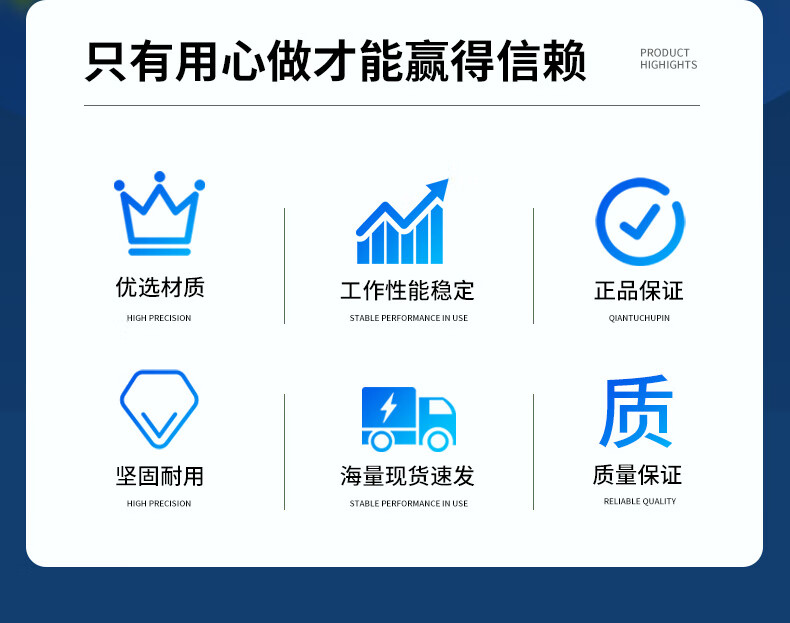 只有用心做才能赢得信赖

PRODUCT HIGHIGHTS

优选材质
HIGH PRECISION

工作性能稳定
STABLE PERFORMANCE IN USE

正品保证
QIANTUCHUPIN

坚固耐用
HIGH PRECISION

海量现货速发
STABLE PERFORMANCE IN USE

质

质量保证
RELIABLE QUALITY